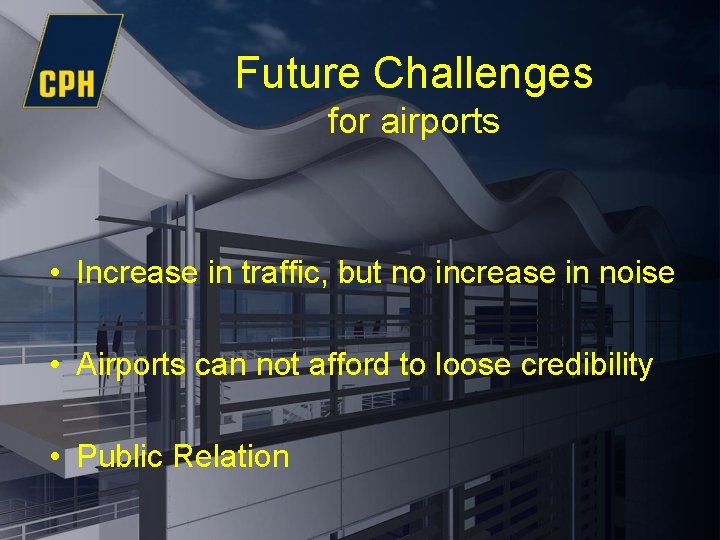 CPH

Future Challenges
for airports

• Increase in traffic, but no increase in noise

• Airports can not afford to loose credibility

• Public Relation